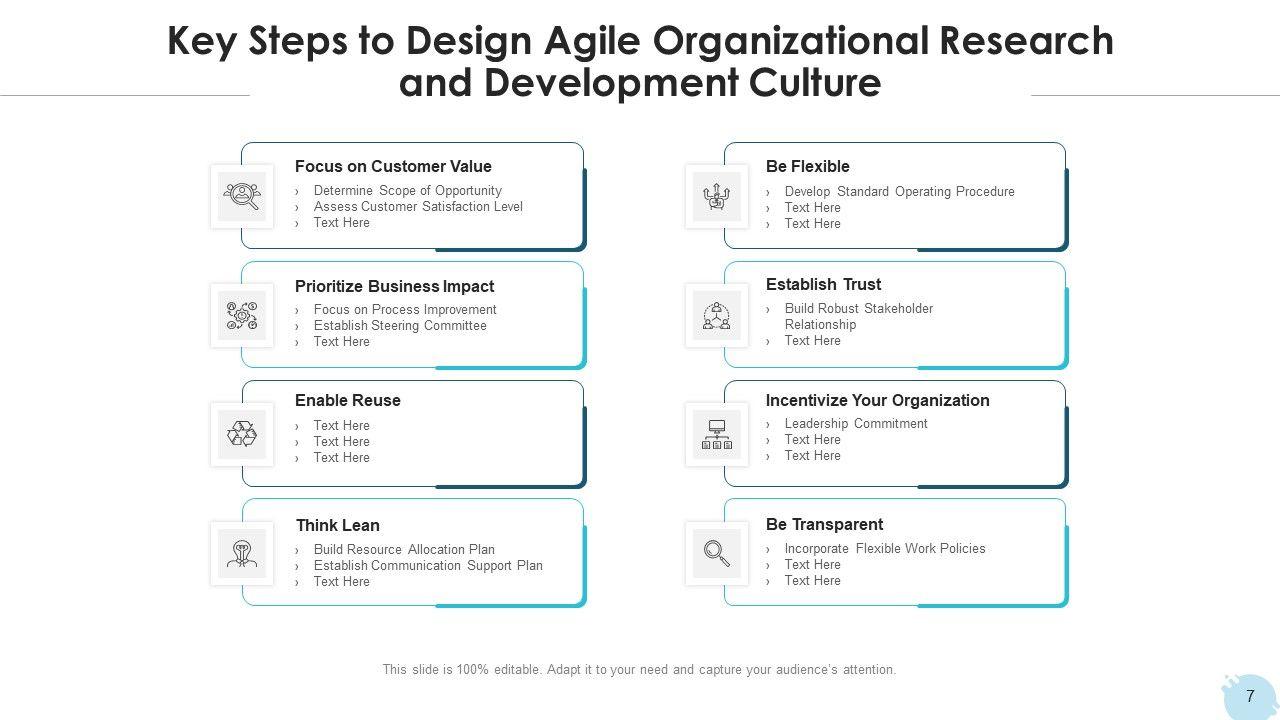 Key Steps to Design Agile Organizational Research and Development Culture

Focus on Customer Value
› Determine Scope of Opportunity
› Assess Customer Satisfaction Level
› Text Here

Prioritize Business Impact
› Focus on Process Improvement
› Establish Steering Committee
› Text Here

Enable Reuse
› Text Here
› Text Here
› Text Here

Think Lean
› Build Resource Allocation Plan
› Establish Communication Support Plan
› Text Here

Be Flexible
› Develop Standard Operating Procedure
› Text Here
› Text Here

Establish Trust
› Build Robust Stakeholder Relationship
› Text Here

Incentivize Your Organization
› Leadership Commitment
› Text Here
› Text Here

Be Transparent
› Incorporate Flexible Work Policies
› Text Here
› Text Here

This slide is 100% editable. Adapt it to your need and capture your audience's attention.

7